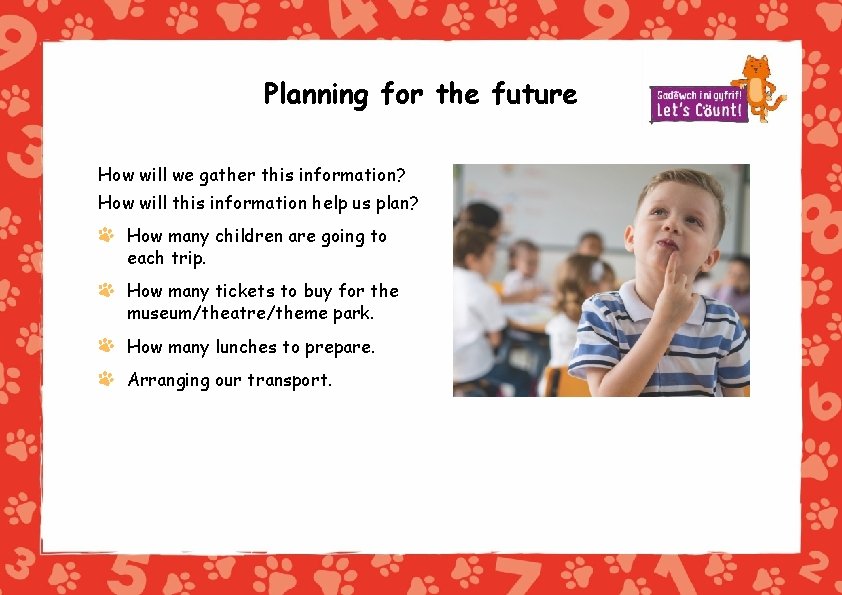 Planning for the future

Gadewch i ni gyfrif!
Let's Count!

How will we gather this information?
How will this information help us plan?

How many children are going to each trip.

How many tickets to buy for the museum/theatre/theme park.

How many lunches to prepare.

Arranging our transport.